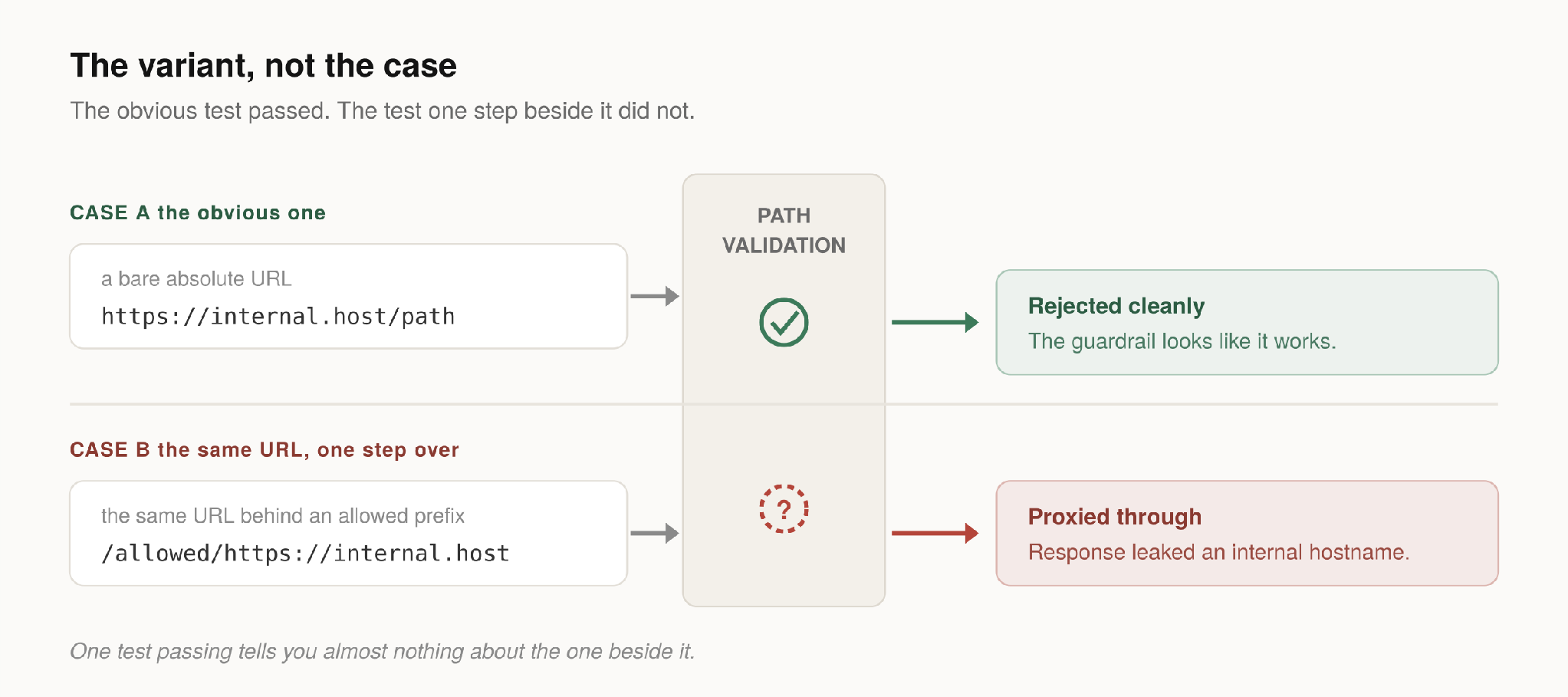 The variant, not the case

The obvious test passed. The test one step beside it did not.

CASE A the obvious one

a bare absolute URL
https://internal.host/path

PATH VALIDATION

Rejected cleanly
The guardrail looks like it works.

CASE B the same URL, one step over

the same URL behind an allowed prefix
/allowed/https://internal.host

?

Proxied through
Response leaked an internal hostname.

One test passing tells you almost nothing about the one beside it.